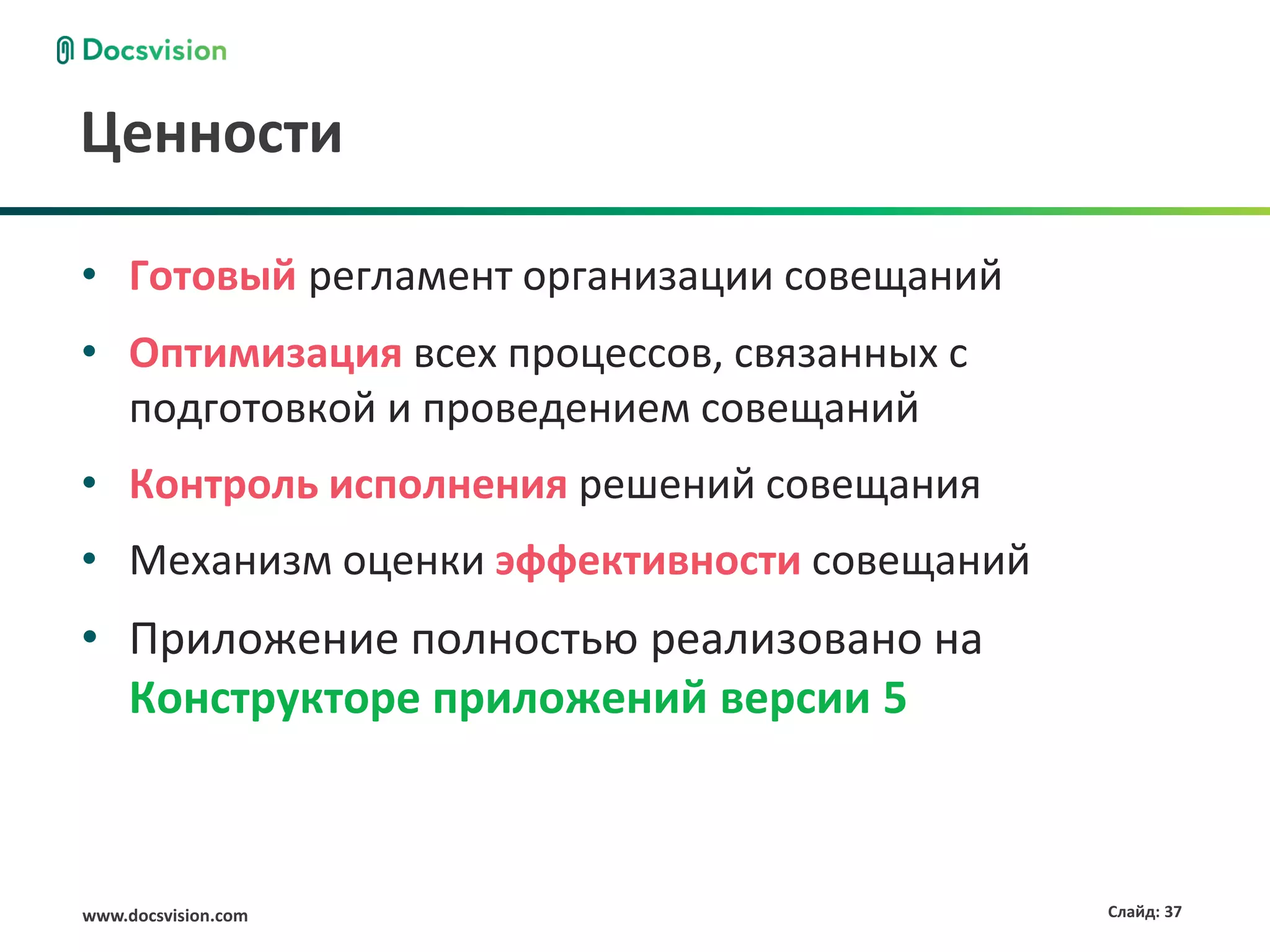 Docsvision

Ценности

• Готовый регламент организации совещаний
• Оптимизация всех процессов, связанных с подготовкой и проведением совещаний
• Контроль исполнения решений совещания
• Механизм оценки эффективности совещаний
• Приложение полностью реализовано на Конструкторе приложений версии 5

www.docsvision.com

Слайд: 37